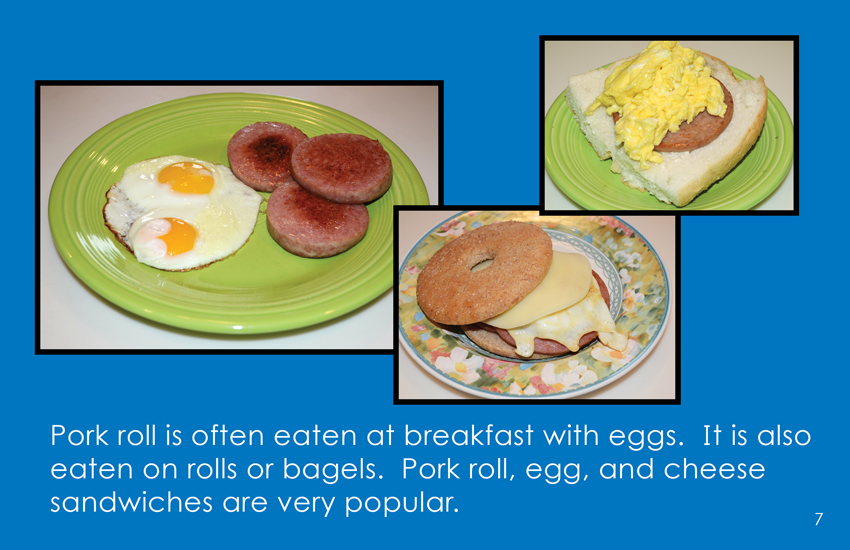 Pork roll is often eaten at breakfast with eggs. It is also eaten on rolls or bagels. Pork roll, egg, and cheese sandwiches are very popular.

7